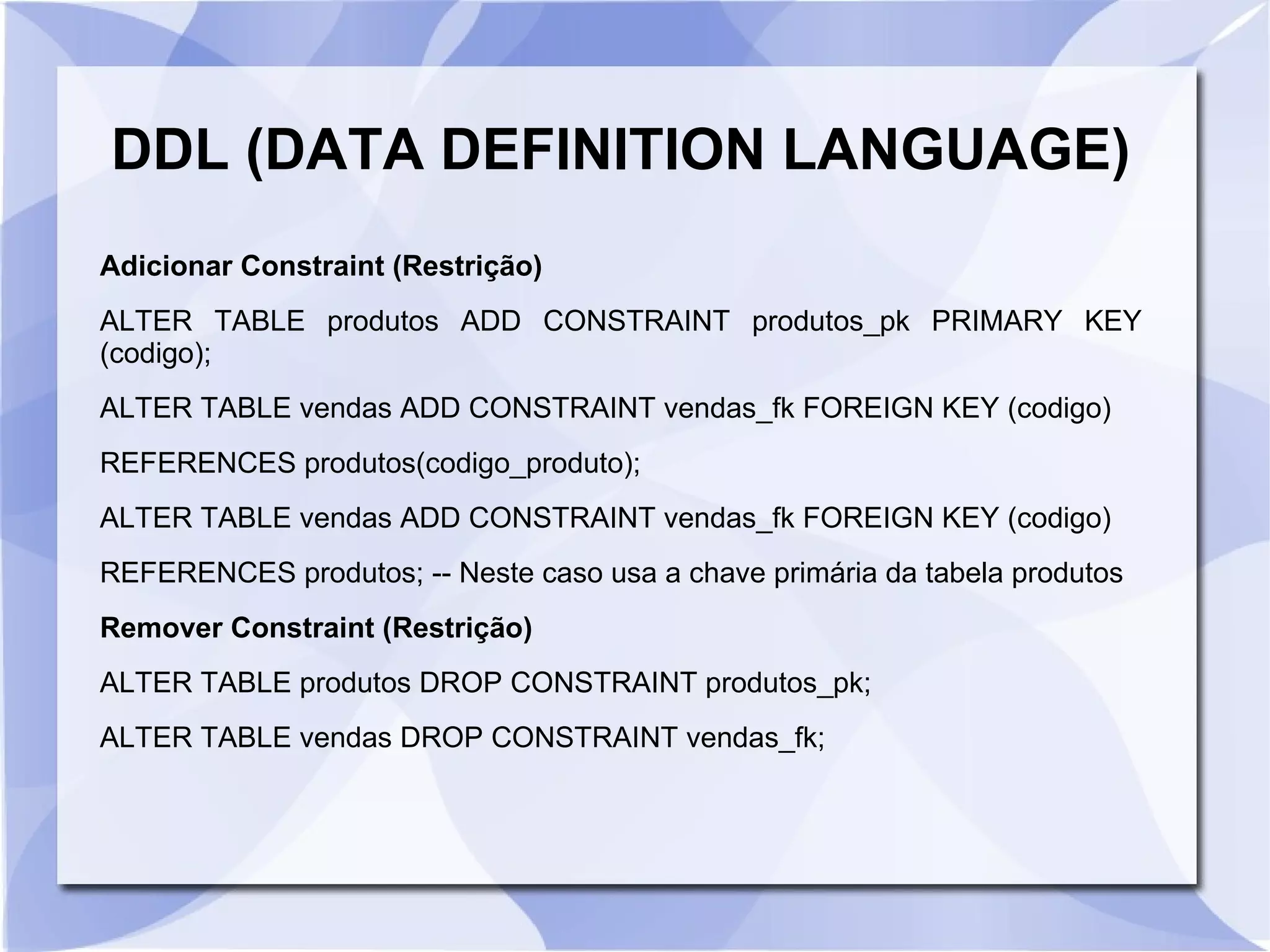 DDL (DATA DEFINITION LANGUAGE)

Adicionar Constraint (Restrição)

ALTER TABLE produtos ADD CONSTRAINT produtos_pk PRIMARY KEY (codigo);

ALTER TABLE vendas ADD CONSTRAINT vendas_fk FOREIGN KEY (codigo)

REFERENCES produtos(codigo_produto);

ALTER TABLE vendas ADD CONSTRAINT vendas_fk FOREIGN KEY (codigo)

REFERENCES produtos; -- Neste caso usa a chave primária da tabela produtos

Remover Constraint (Restrição)

ALTER TABLE produtos DROP CONSTRAINT produtos_pk;

ALTER TABLE vendas DROP CONSTRAINT vendas_fk;